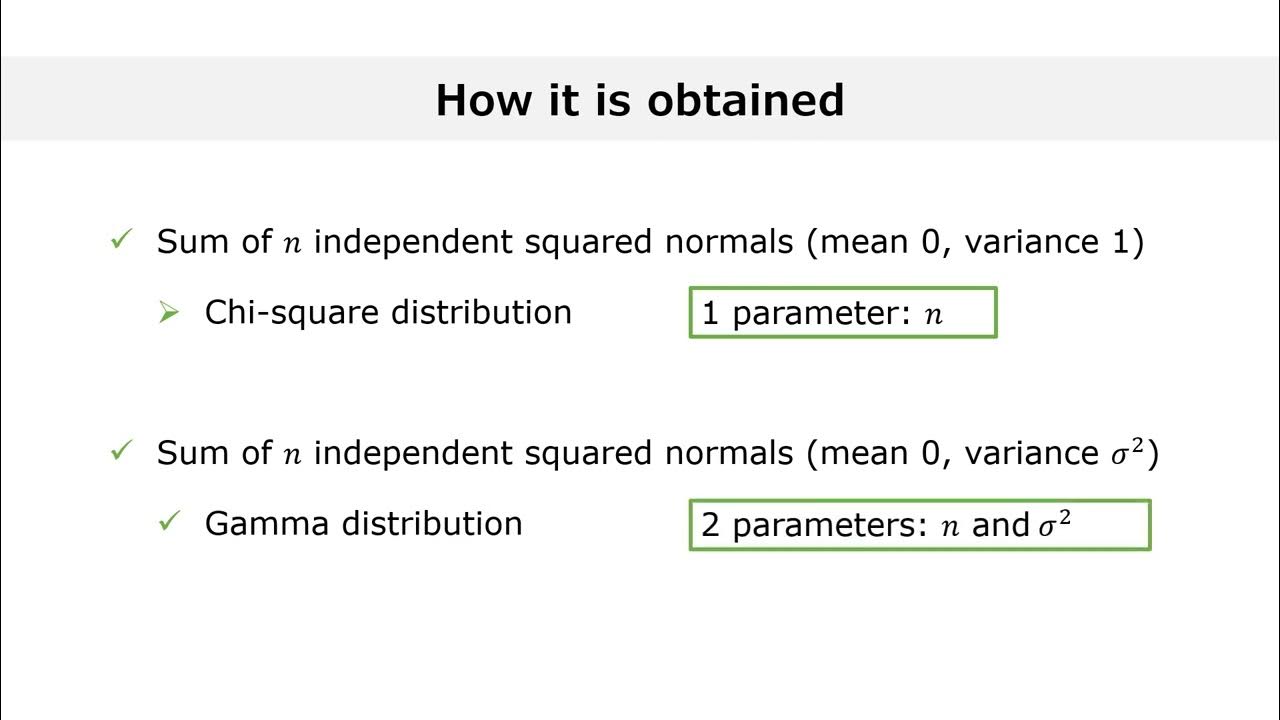 How it is obtained

✓ Sum of $n$ independent squared normals (mean 0, variance 1)

➢ Chi-square distribution

1 parameter: $n$

✓ Sum of $n$ independent squared normals (mean 0, variance $\sigma^2$)

✓ Gamma distribution

2 parameters: $n$ and $\sigma^2$